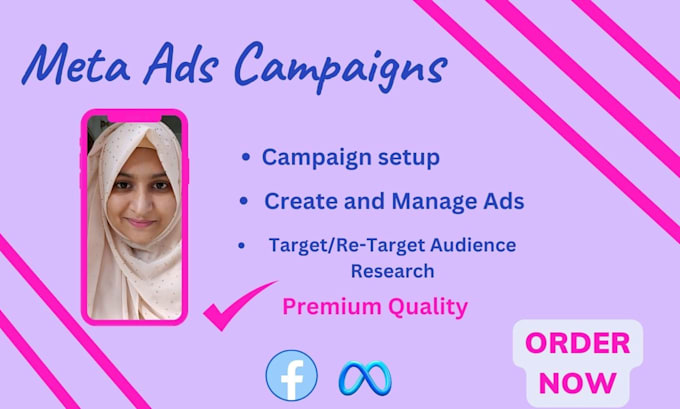 Meta Ads Campaigns

• Campaign setup
• Create and Manage Ads
• Target/Re-Target Audience Research

Premium Quality

ORDER NOW